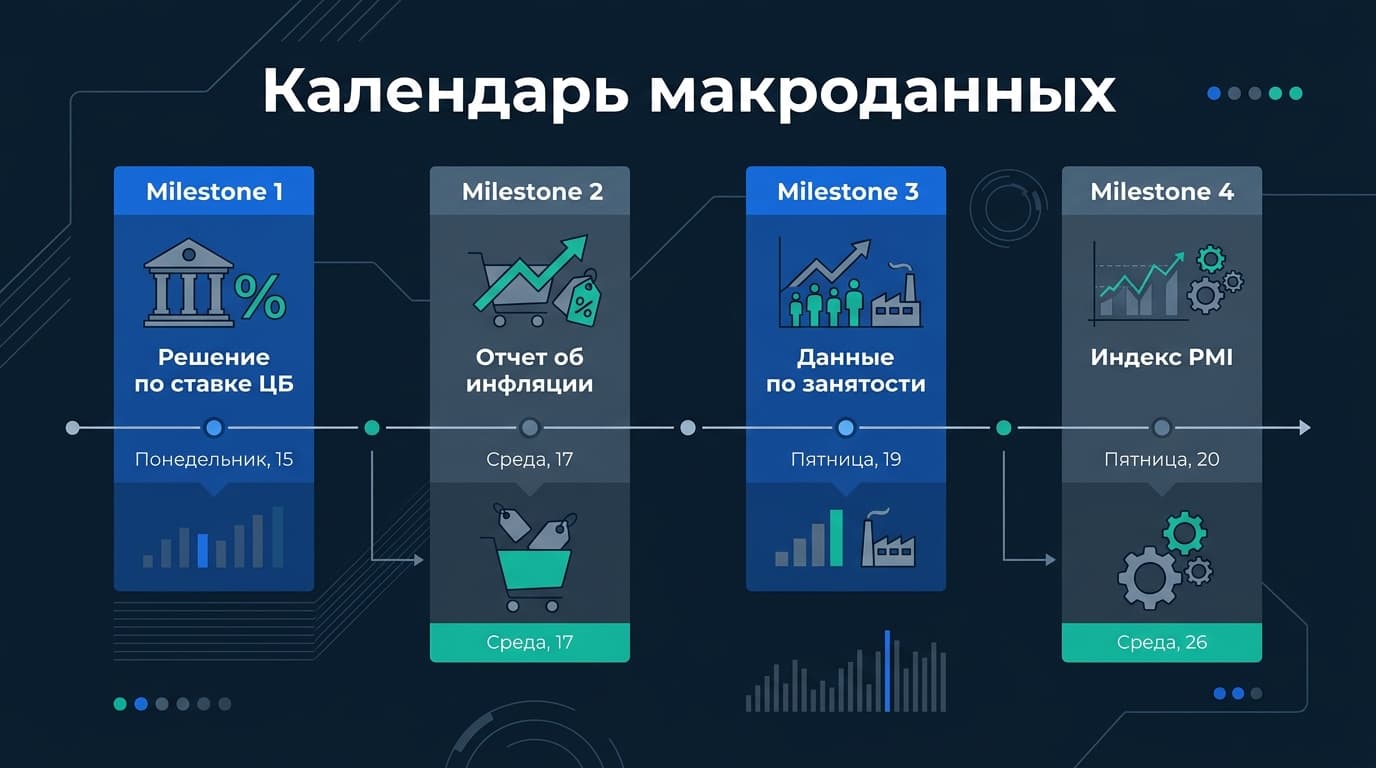 Календарь макроданных

Milestone 1

%

Решение по ставке ЦБ

Понедельник, 15

Milestone 2

%

Отчет об инфляции

Среда, 17

Среда, 17

Milestone 3

Данные по занятости

Пятница, 19

Milestone 4

Индекс PMI

Пятница, 20

Среда, 26